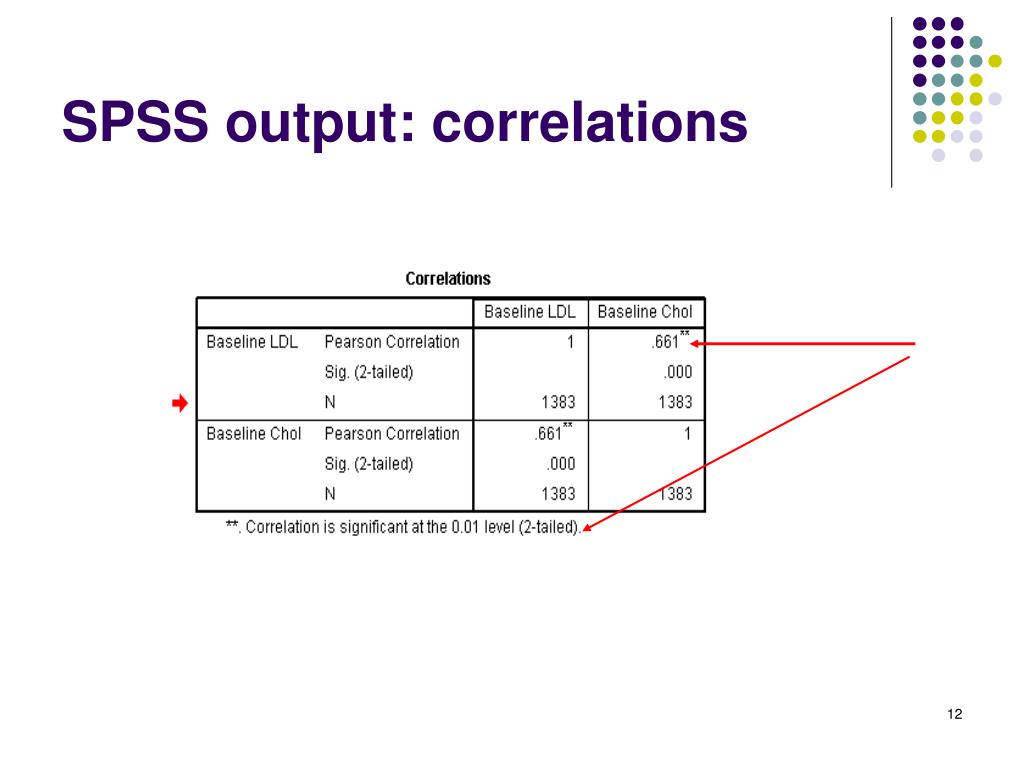 SPSS output: correlations

Correlations

| | | Baseline LDL | Baseline Chol |
|---|---|---|---|
| Baseline LDL | Pearson Correlation | 1 | .661** |
| | Sig. (2-tailed) | | .000 |
| | N | 1383 | 1383 |
| Baseline Chol | Pearson Correlation | .661** | 1 |
| | Sig. (2-tailed) | .000 | |
| | N | 1383 | 1383 |

**. Correlation is significant at the 0.01 level (2-tailed).

12